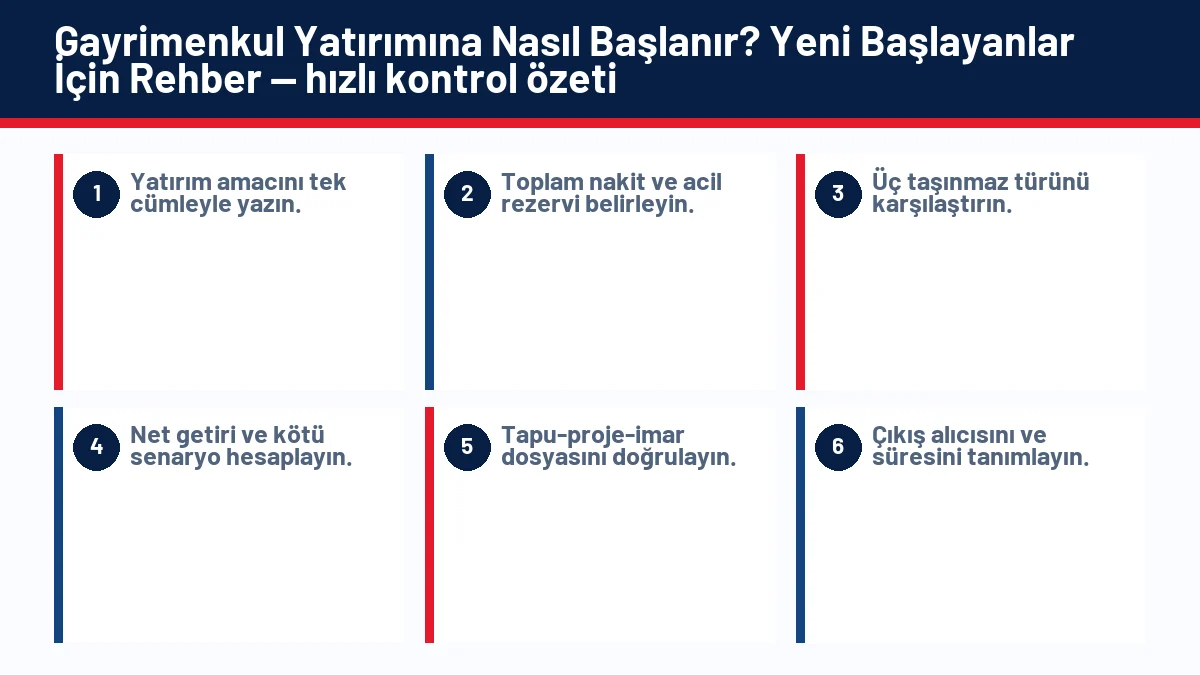 Gayrimenkul Yatırımına Nasıl Başlanır? Yeni Başlayanlar İçin Rehber — hızlı kontrol özeti

1 Yatırım amacını tek cümleyle yazın.

2 Toplam nakit ve acil rezervi belirleyin.

3 Üç taşınmaz türünü karşılaştırın.

4 Net getiri ve kötü senaryo hesaplayın.

5 Tapu-proje-imar dosyasını doğrulayın.

6 Çıkış alıcısını ve süresini tanımlayın.